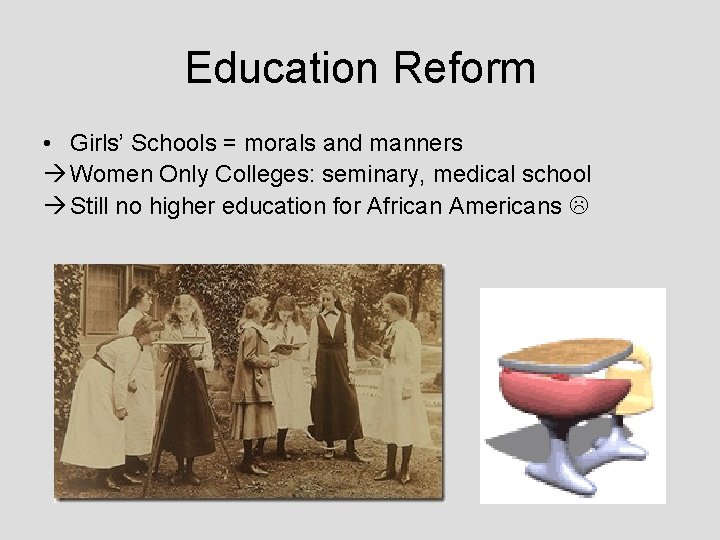 Education Reform

• Girls' Schools = morals and manners
→ Women Only Colleges: seminary, medical school
→ Still no higher education for African Americans ☹